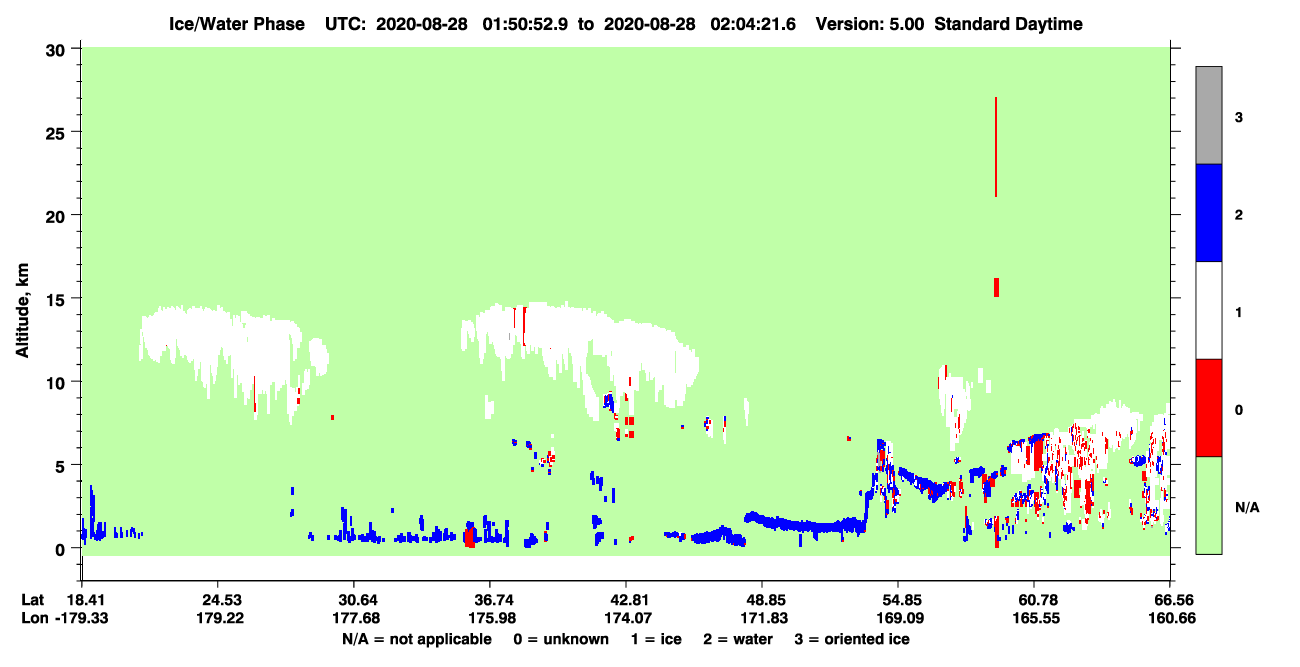 Ice/Water Phase UTC: 2020-08-28 01:50:52.9 to 2020-08-28 02:04:21.6 Version: 5.00 Standard Daytime

Altitude, km

30
25
20
15
10
5
0

3
2
1
0
N/A

| Lat | 18.41 | 24.53 | 30.64 | 36.74 | 42.81 | 48.85 | 54.85 | 60.78 | 66.56 |
|---|---|---|---|---|---|---|---|---|---|
| Lon | -179.33 | 179.22 | 177.68 | 175.98 | 174.07 | 171.83 | 169.09 | 165.55 | 160.66 |

N/A = not applicable 0 = unknown 1 = ice 2 = water 3 = oriented ice